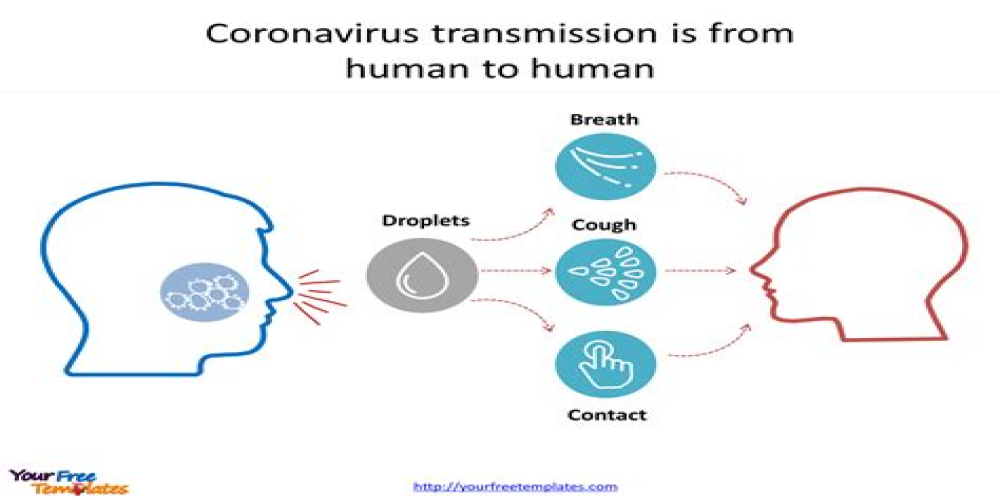 Coronavirus transmission is from human to human

Droplets

Breath

Cough

Contact

Your Free Templates

http://yourfreetemplates.com